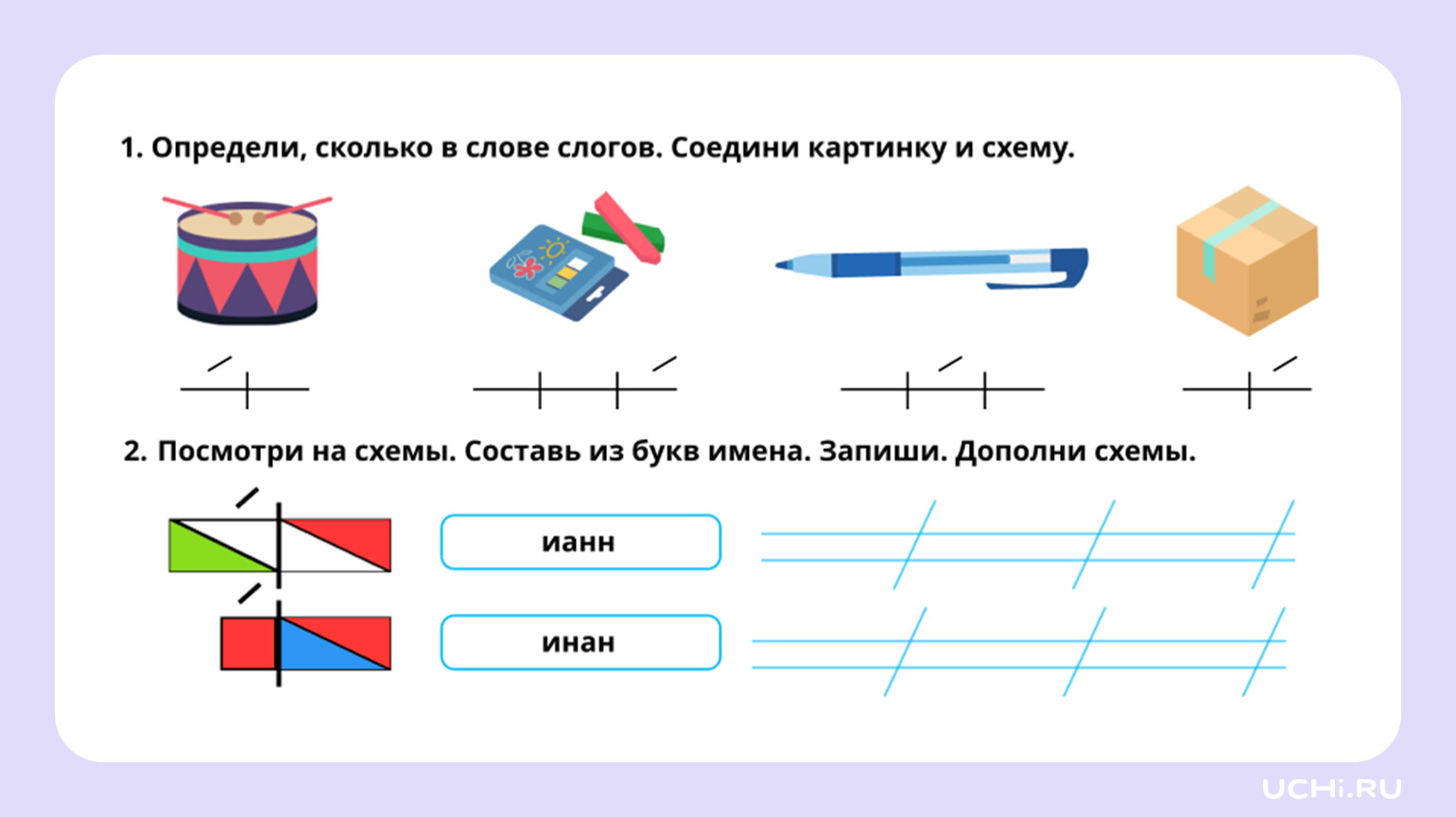 1. Определи, сколько в слове слогов. Соедини картинку и схему.

2. Посмотри на схемы. Составь из букв имена. Запиши. Дополни схемы.

ианн

инан

UCHi.RU